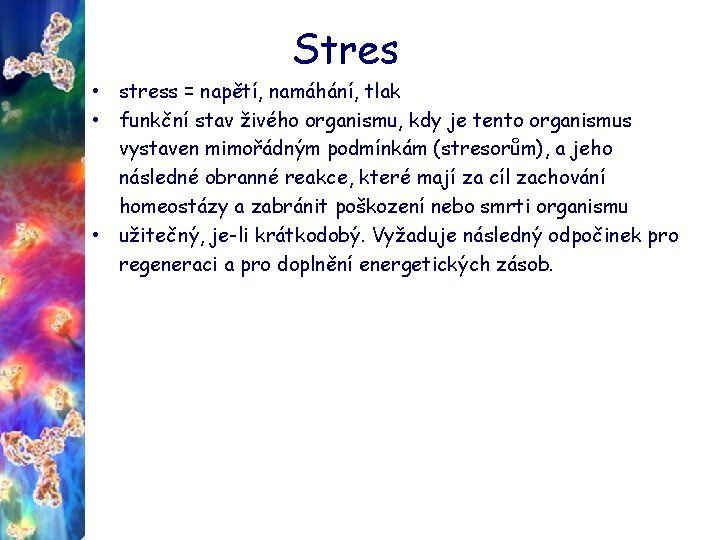 Stres

• stress = napětí, namáhání, tlak
• funkční stav živého organismu, kdy je tento organismus vystaven mimořádným podmínkám (stresorům), a jeho následné obranné reakce, které mají za cíl zachování homeostázy a zabránit poškození nebo smrti organismu
• užitečný, je-li krátkodobý. Vyžaduje následný odpočinek pro regeneraci a pro doplnění energetických zásob.